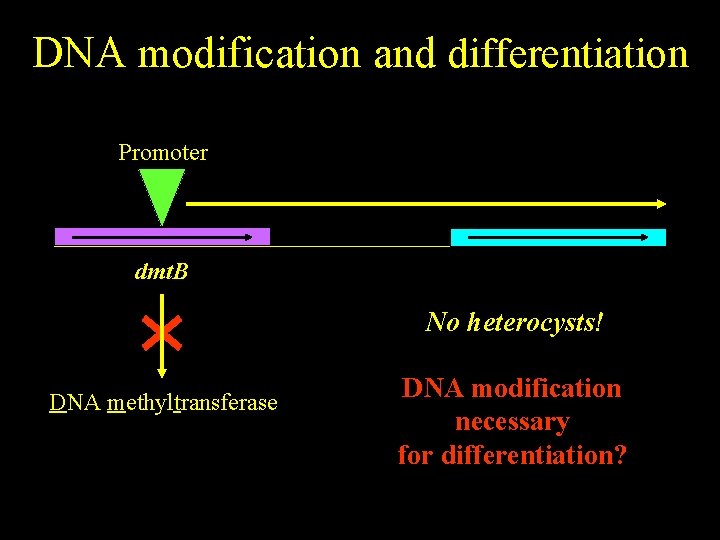 DNA modification and differentiation

Promoter

dmtB

DNA methyltransferase

No heterocysts!

DNA modification necessary for differentiation?